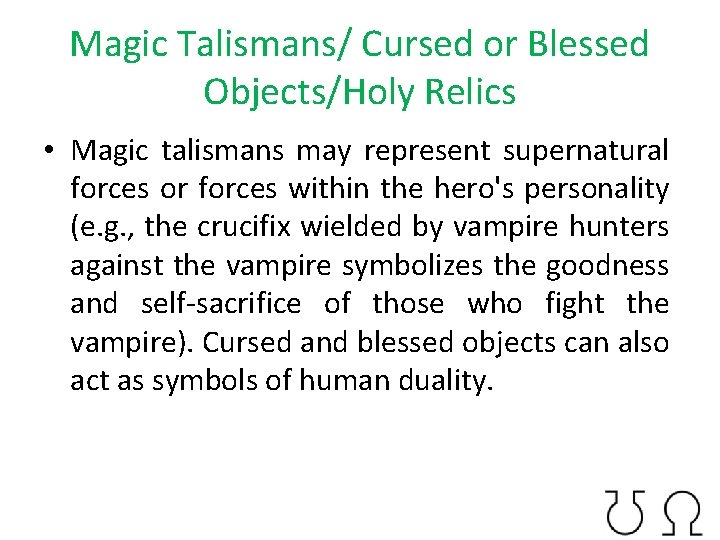 Magic Talismans/ Cursed or Blessed Objects/Holy Relics

• Magic talismans may represent supernatural forces or forces within the hero's personality (e.g., the crucifix wielded by vampire hunters against the vampire symbolizes the goodness and self-sacrifice of those who fight the vampire). Cursed and blessed objects can also act as symbols of human duality.

℧ Ω